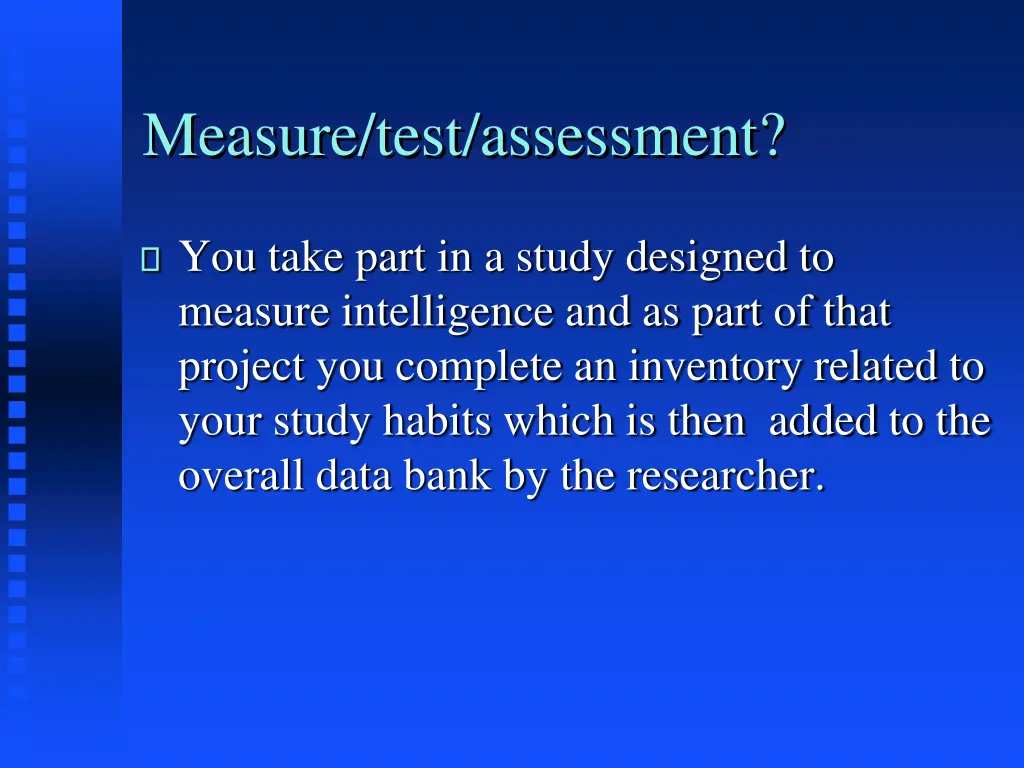 Measure/test/assessment?

You take part in a study designed to measure intelligence and as part of that project you complete an inventory related to your study habits which is then added to the overall data bank by the researcher.